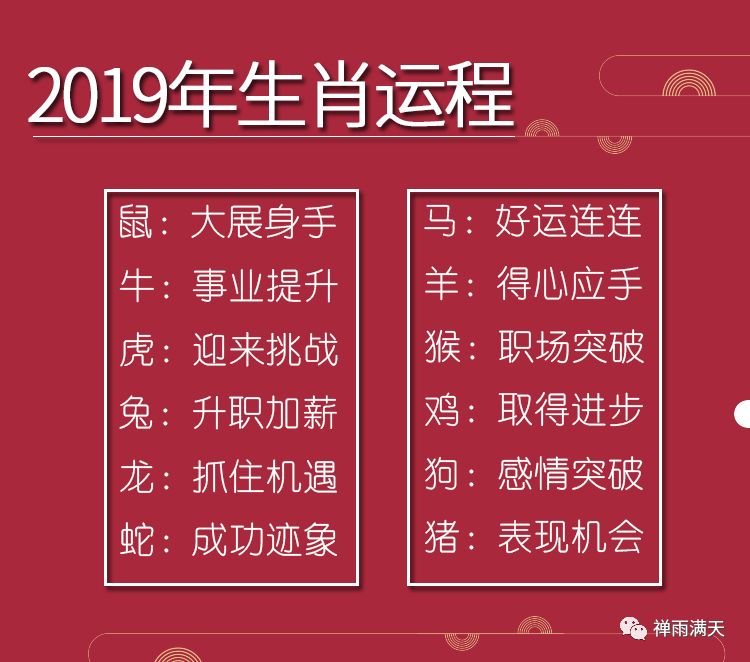 2019年生肖运程

鼠：大展身手
牛：事业提升
虎：迎来挑战
兔：升职加薪
龙：抓住机遇
蛇：成功迹象

马：好运连连
羊：得心应手
猴：职场突破
鸡：取得进步
狗：感情突破
猪：表现机会

禅雨满天